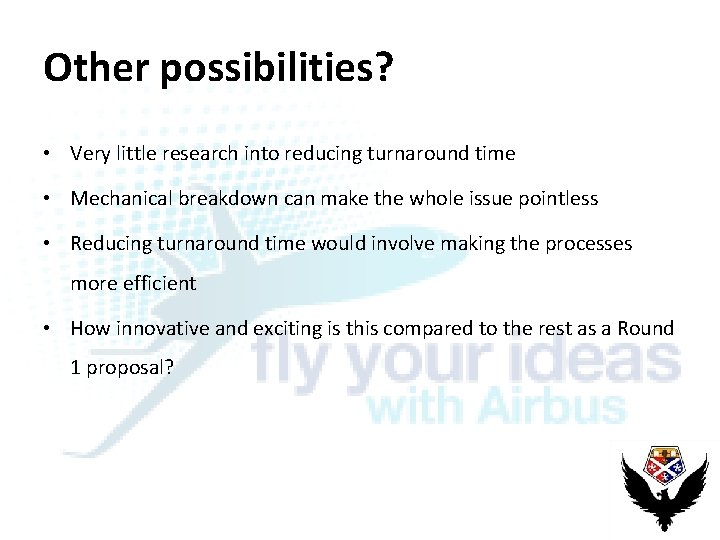 Other possibilities?

• Very little research into reducing turnaround time

• Mechanical breakdown can make the whole issue pointless

• Reducing turnaround time would involve making the processes more efficient

• How innovative and exciting is this compared to the rest as a Round 1 proposal?

fly your ideas
with Airbus